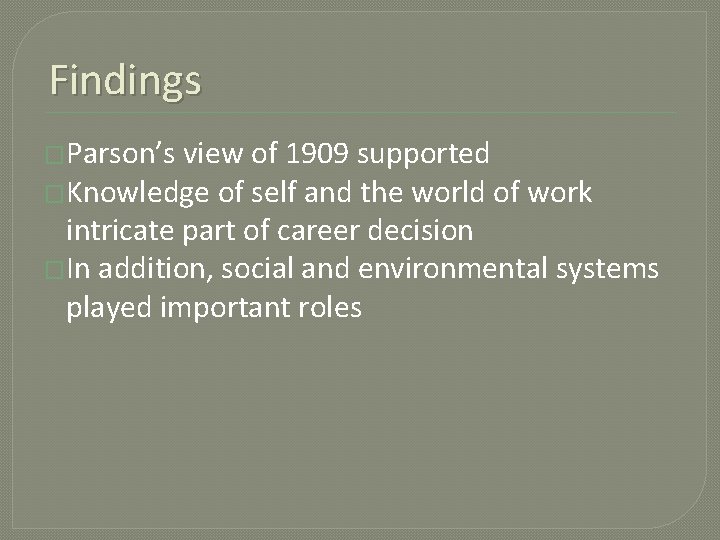 Findings

Parson’s view of 1909 supported

Knowledge of self and the world of work intricate part of career decision

In addition, social and environmental systems played important roles